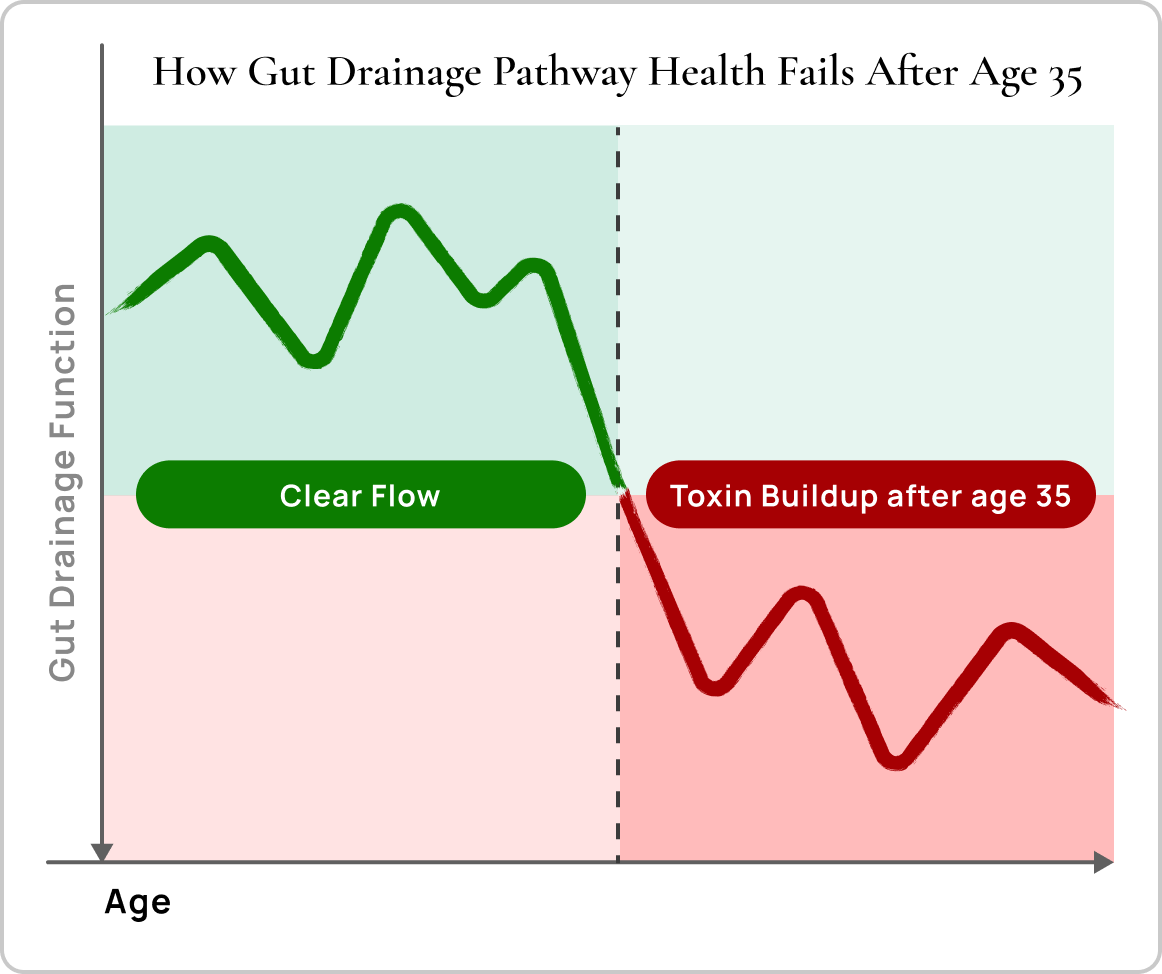 How Gut Drainage Pathway Health Fails After Age 35

Gut Drainage Function

Clear Flow

Toxin Buildup after age 35

Age